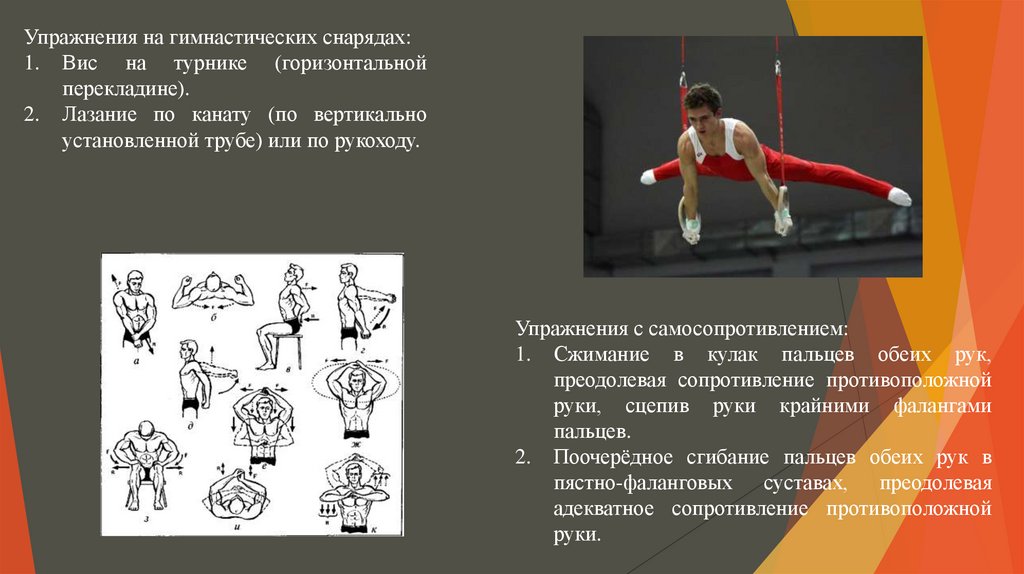 Упражнения на гимнастических снарядах:
1. Вис на турнике (горизонтальной перекладине).
2. Лазание по канату (по вертикально установленной трубе) или по рукоходу.

а б в г д е ж з и к

Упражнения с самосопротивлением:
1. Сжимание в кулак пальцев обеих рук, преодолевая сопротивление противоположной руки, сцепив руки крайними фалангами пальцев.
2. Поочерёдное сгибание пальцев обеих рук в пястно-фаланговых суставах, преодолевая адекватное сопротивление противоположной руки.